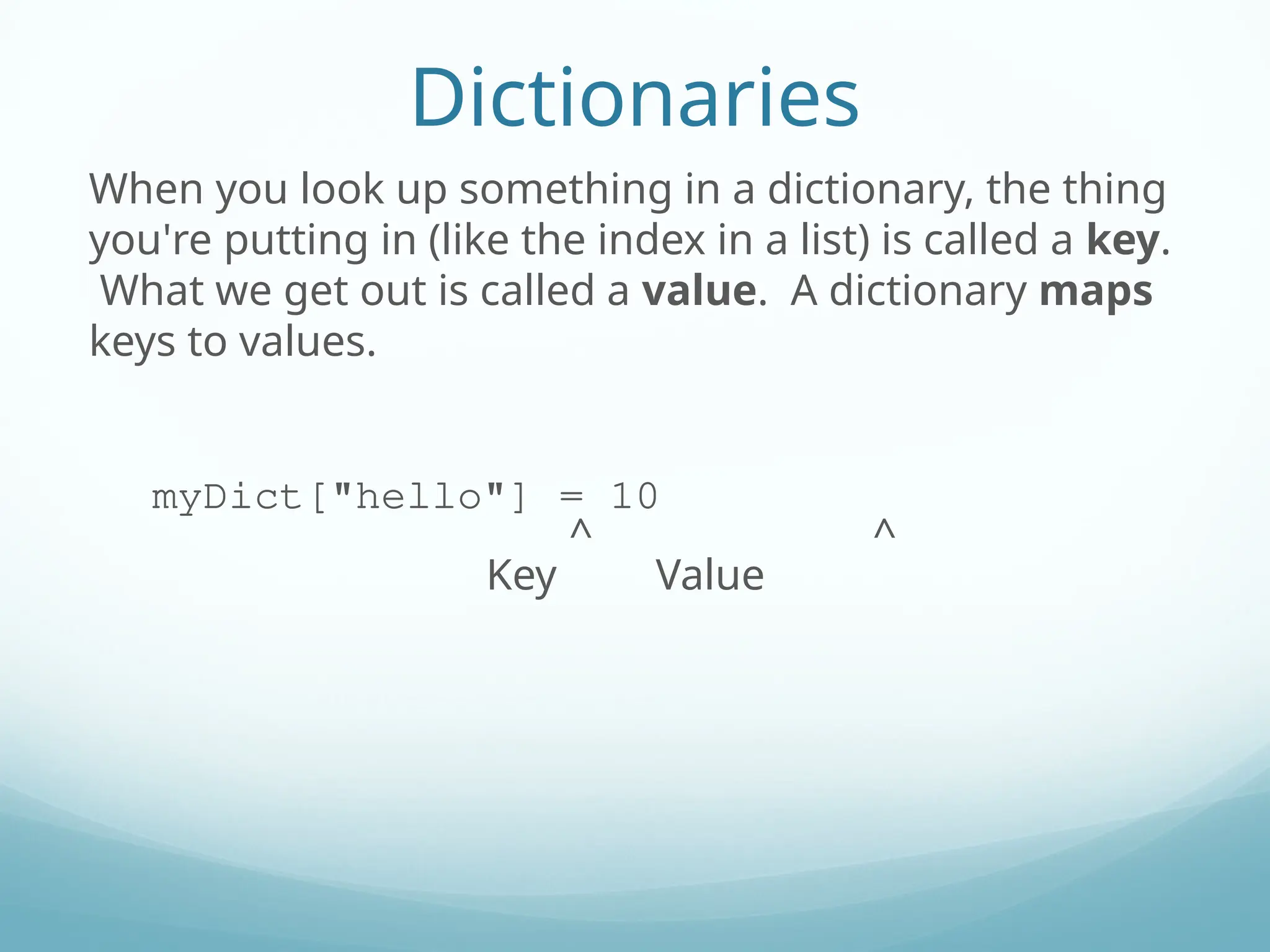 Dictionaries

When you look up something in a dictionary, the thing you're putting in (like the index in a list) is called a **key**. What we get out is called a **value**. A dictionary **maps** keys to values.

myDict["hello"] = 10

^ ^

Key Value